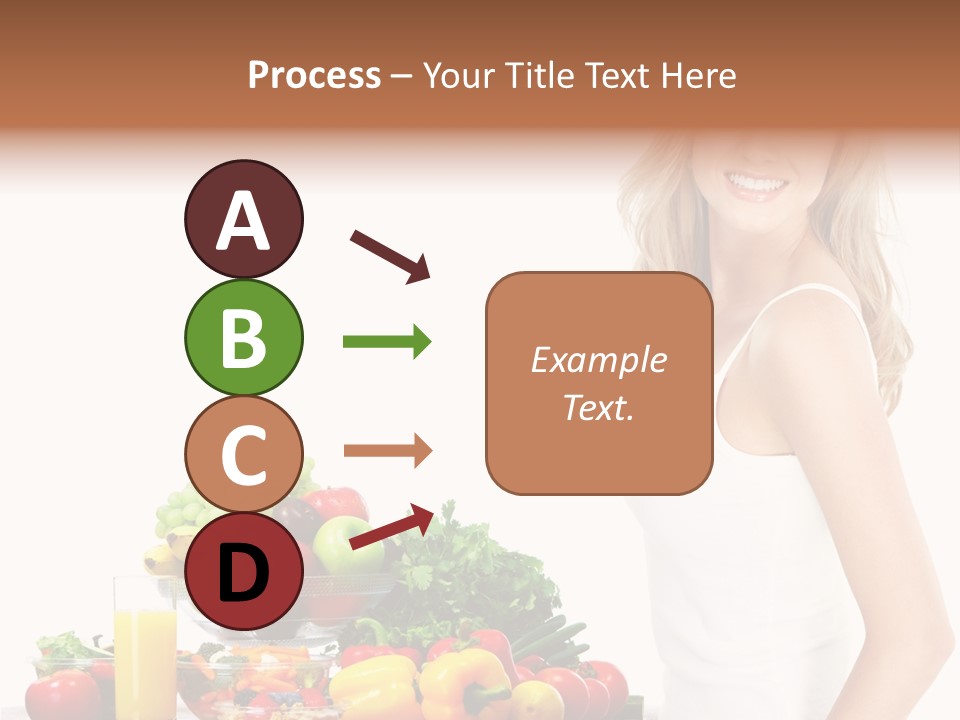 Process – Your Title Text Here

A

B

C

D

Example Text.